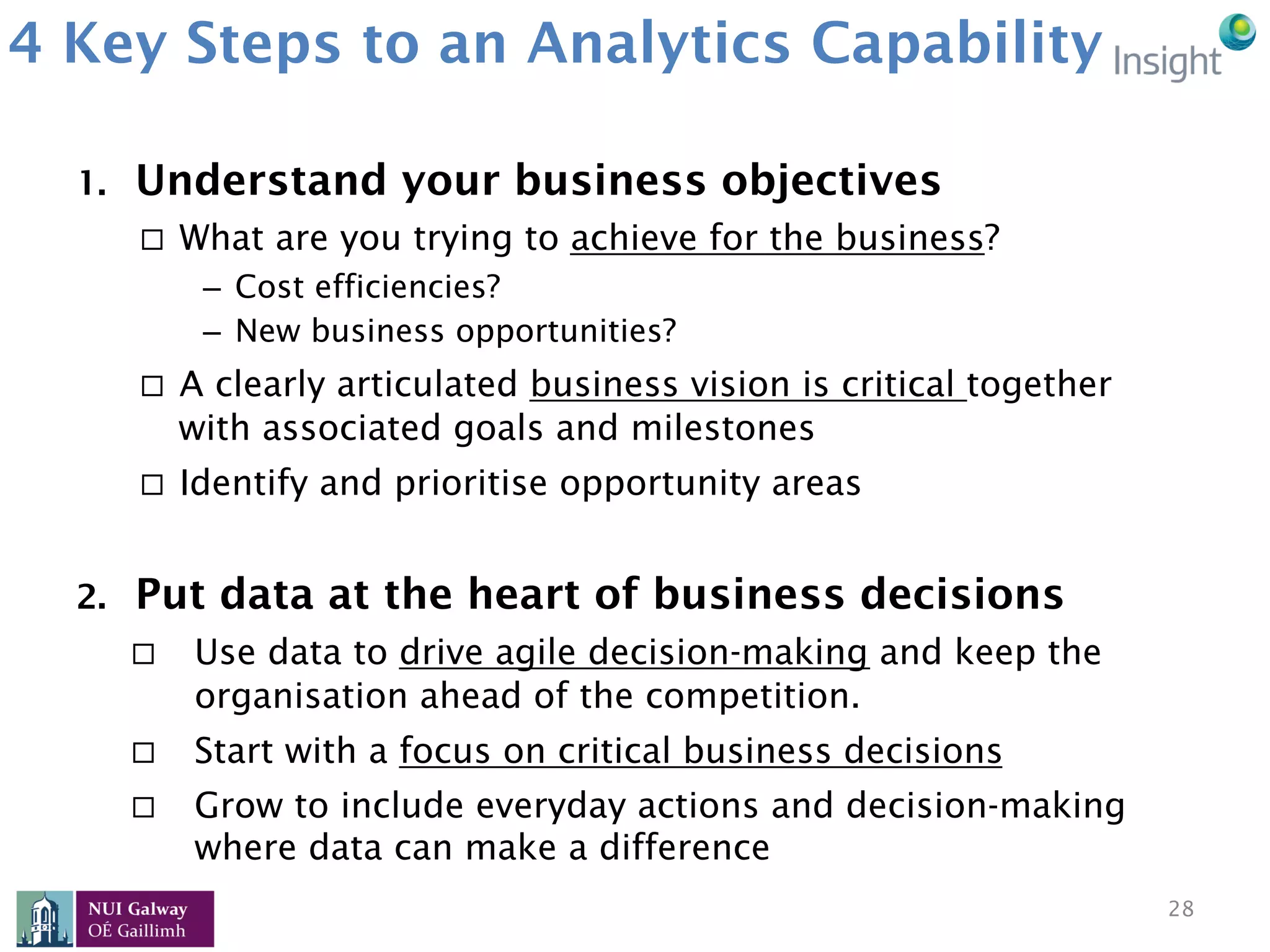 4 Key Steps to an Analytics Capability

Insight

1. Understand your business objectives

□ What are you trying to achieve for the business?

– Cost efficiencies?

– New business opportunities?

□ A clearly articulated business vision is critical together with associated goals and milestones

□ Identify and prioritise opportunity areas

2. Put data at the heart of business decisions

□ Use data to drive agile decision-making and keep the organisation ahead of the competition.

□ Start with a focus on critical business decisions

□ Grow to include everyday actions and decision-making where data can make a difference

NUI Galway
OÉ Gaillimh

28